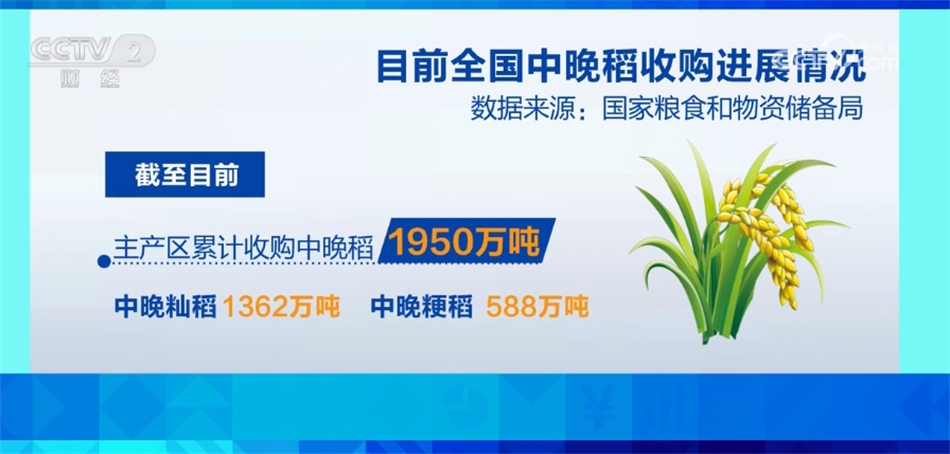 CCTV 2 财经

目前全国中晚稻收购进展情况
数据来源：国家粮食和物资储备局

截至目前

主产区累计收购中晚稻 1950万吨

中晚籼稻 1362万吨 中晚粳稻 588万吨